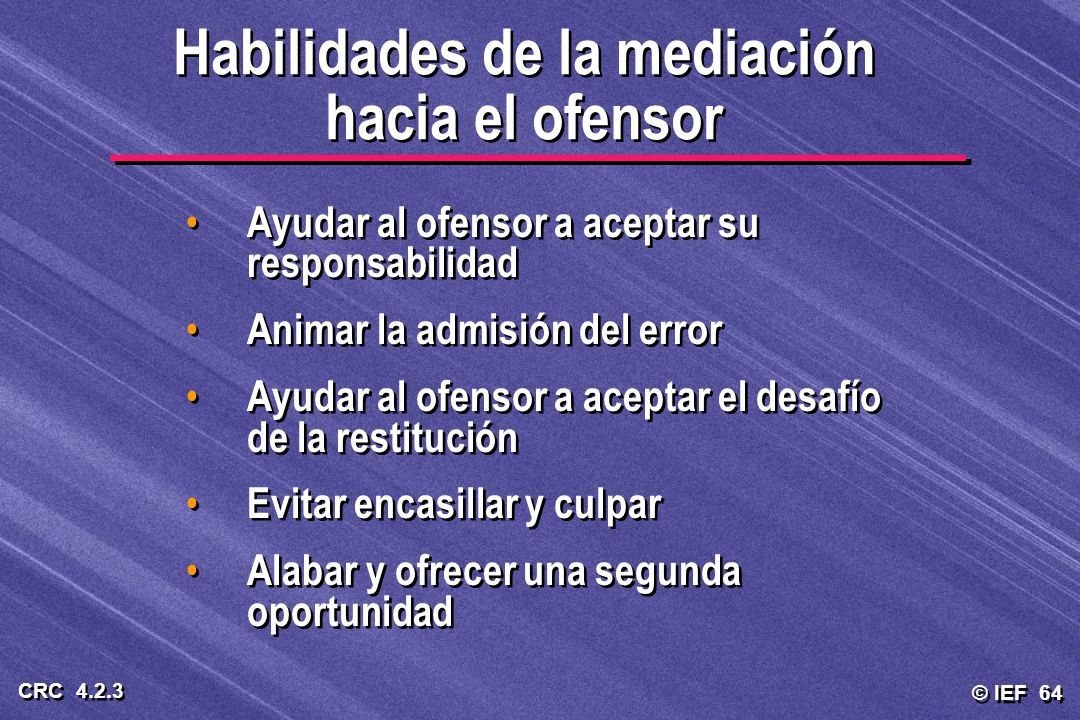 Habilidades de la mediación hacia el ofensor

• Ayudar al ofensor a aceptar su responsabilidad
• Animar la admisión del error
• Ayudar al ofensor a aceptar el desafío de la restitución
• Evitar encasillar y culpar
• Alabar y ofrecer una segunda oportunidad

CRC 4.2.3

© IEF 64